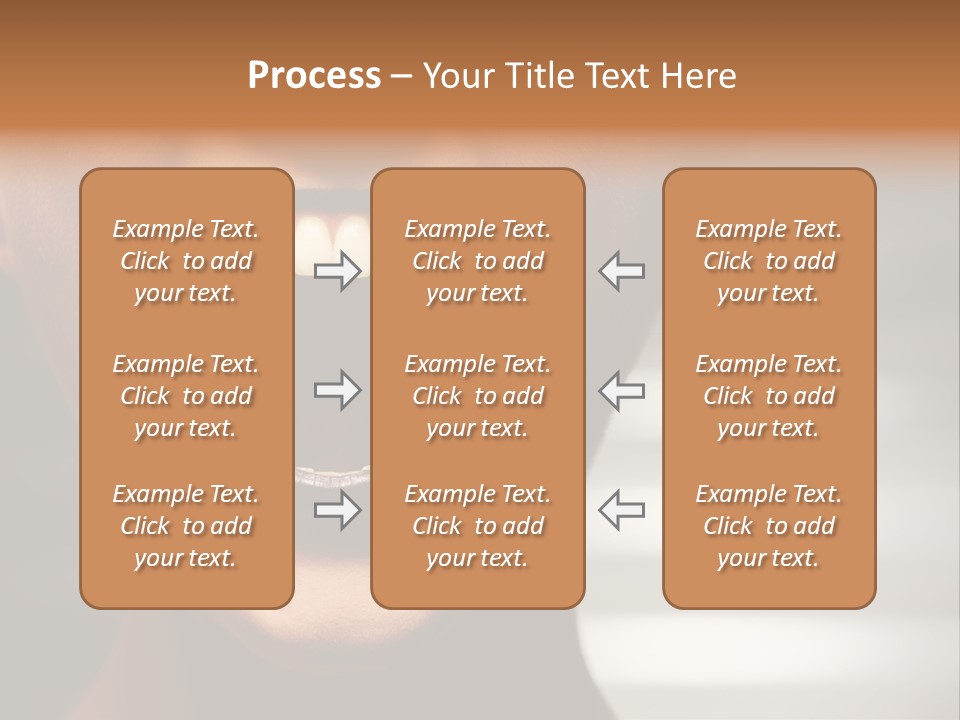 Process – Your Title Text Here

Example Text. Click to add your text.

Example Text. Click to add your text.

Example Text. Click to add your text.

Example Text. Click to add your text.

Example Text. Click to add your text.

Example Text. Click to add your text.

Example Text. Click to add your text.

Example Text. Click to add your text.

Example Text. Click to add your text.